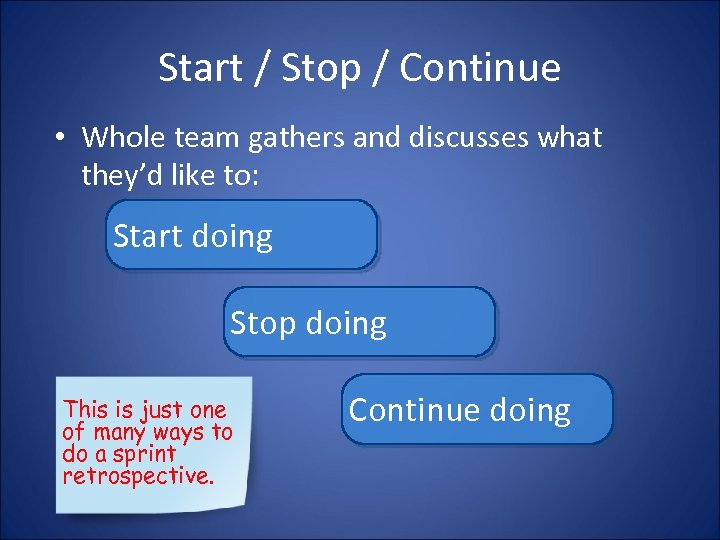 Start / Stop / Continue

• Whole team gathers and discusses what they'd like to:

Start doing

Stop doing

Continue doing

This is just one of many ways to do a sprint retrospective.